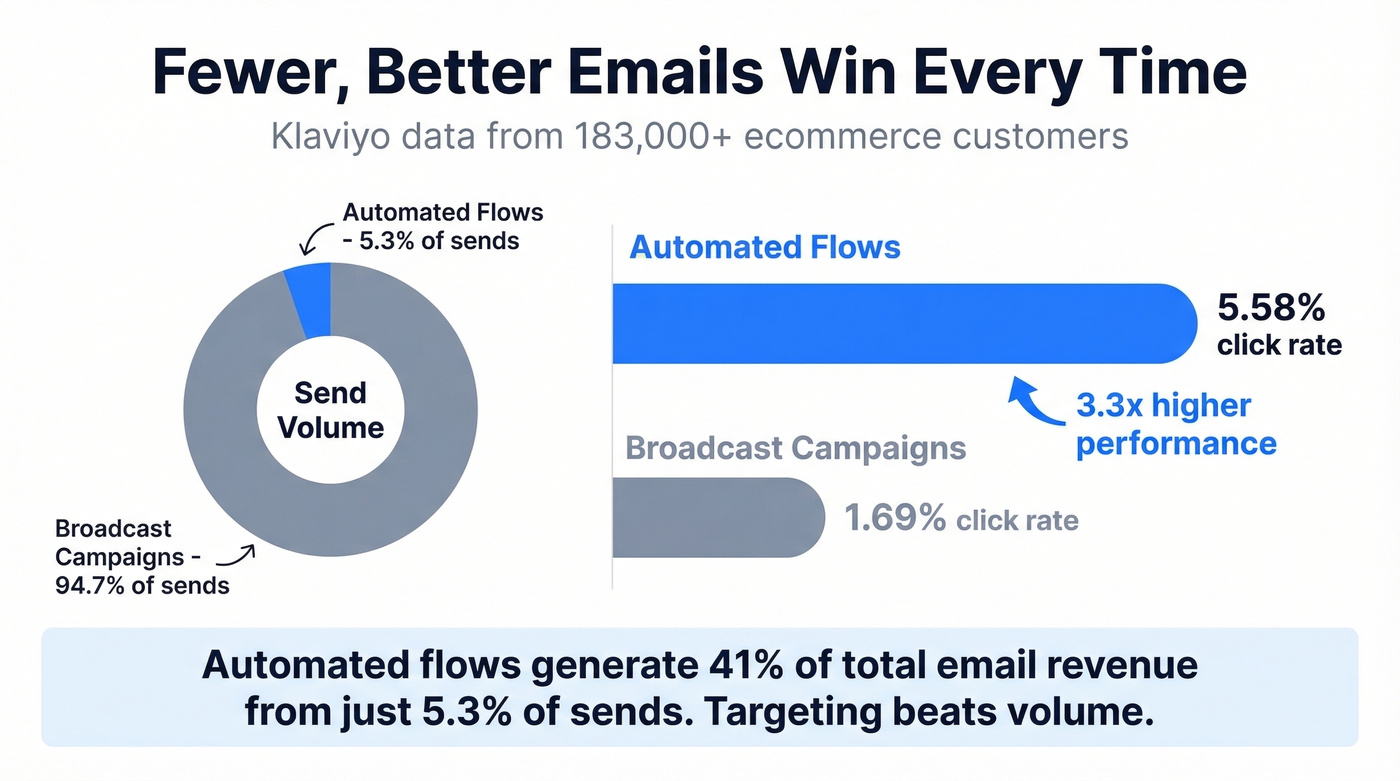 Fewer, Better Emails Win Every Time

Klaviyo data from 183,000+ ecommerce customers

Automated Flows - 5.3% of sends

Send Volume

Broadcast Campaigns - 94.7% of sends

Automated Flows

5.58% click rate

3.3x higher performance

Broadcast Campaigns

1.69% click rate

Automated flows generate 41% of total email revenue from just 5.3% of sends. Targeting beats volume.